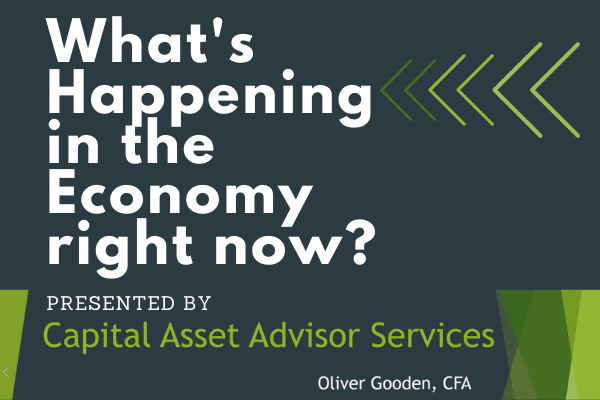 What's Happening in the Economy right now?

PRESENTED BY

Capital Asset Advisor Services

Oliver Gooden, CFA